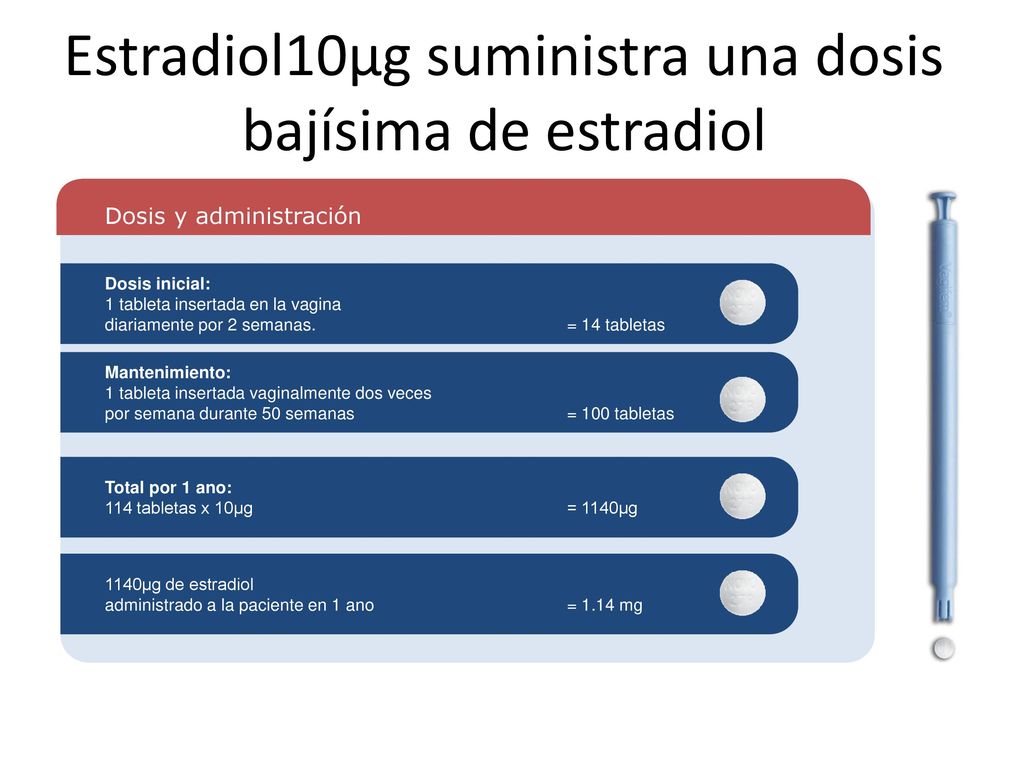 Estradiol10µg suministra una dosis bajísima de estradiol

Dosis y administración

Dosis inicial:
1 tableta insertada en la vagina diariamente por 2 semanas. = 14 tabletas

Mantenimiento:
1 tableta insertada vaginalmente dos veces por semana durante 50 semanas = 100 tabletas

Total por 1 ano:
114 tabletas x 10µg = 1140µg

1140µg de estradiol administrado a la paciente en 1 ano = 1.14 mg

Vagifem